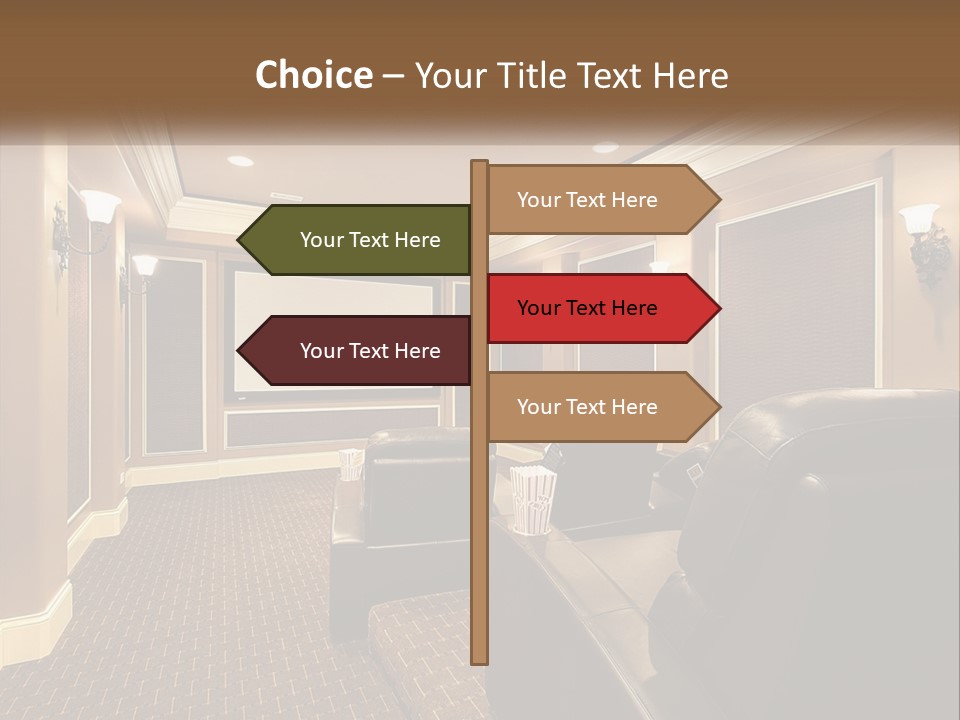 Choice – Your Title Text Here

Your Text Here

Your Text Here

Your Text Here

Your Text Here

Your Text Here